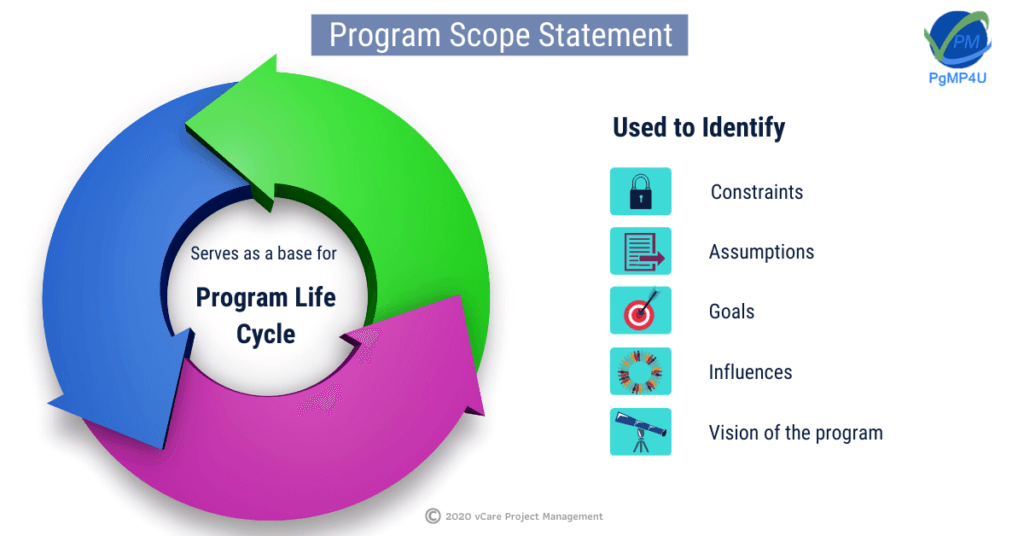 Program Scope Statement

PM
PgMP4U

Serves as a base for
Program Life Cycle

Used to Identify

Constraints

Assumptions

Goals

Influences

Vision of the program

© 2020 vCare Project Management